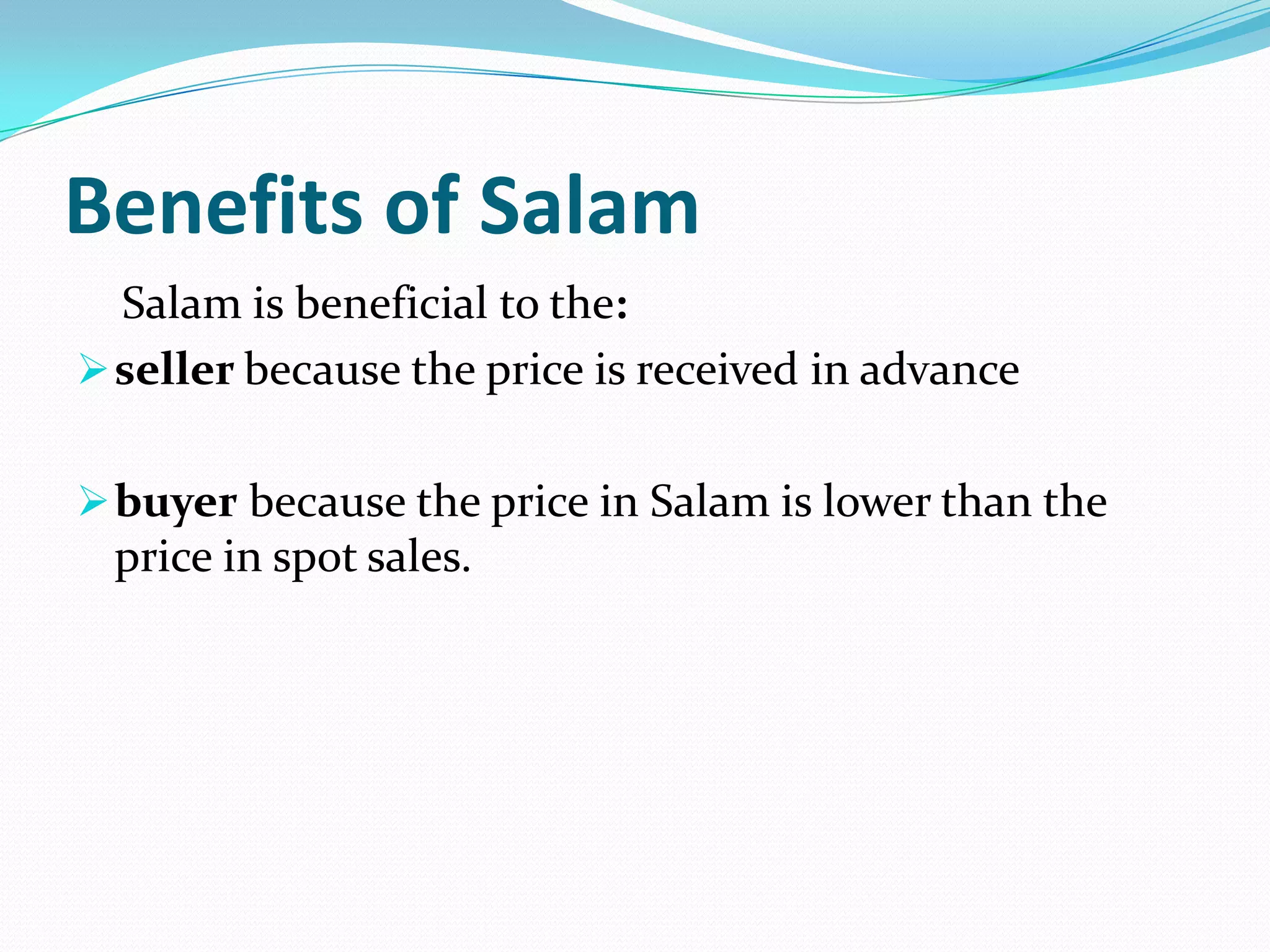 Benefits of Salam

Salam is beneficial to the:

➢ seller because the price is received in advance

➢ buyer because the price in Salam is lower than the price in spot sales.